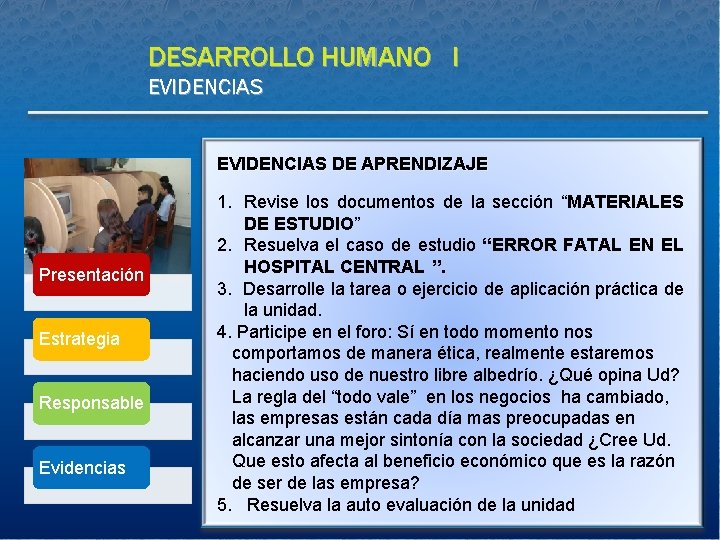 DESARROLLO HUMANO I
EVIDENCIAS

Presentación

Estrategia

Responsable

Evidencias

EVIDENCIAS DE APRENDIZAJE

1. Revise los documentos de la sección “MATERIALES DE ESTUDIO”
2. Resuelva el caso de estudio “ERROR FATAL EN EL HOSPITAL CENTRAL ”.
3. Desarrolle la tarea o ejercicio de aplicación práctica de la unidad.
4. Participe en el foro: Sí en todo momento nos comportamos de manera ética, realmente estaremos haciendo uso de nuestro libre albedrío. ¿Qué opina Ud? La regla del “todo vale” en los negocios ha cambiado, las empresas están cada día mas preocupadas en alcanzar una mejor sintonía con la sociedad ¿Cree Ud. Que esto afecta al beneficio económico que es la razón de ser de las empresa?
5. Resuelva la auto evaluación de la unidad